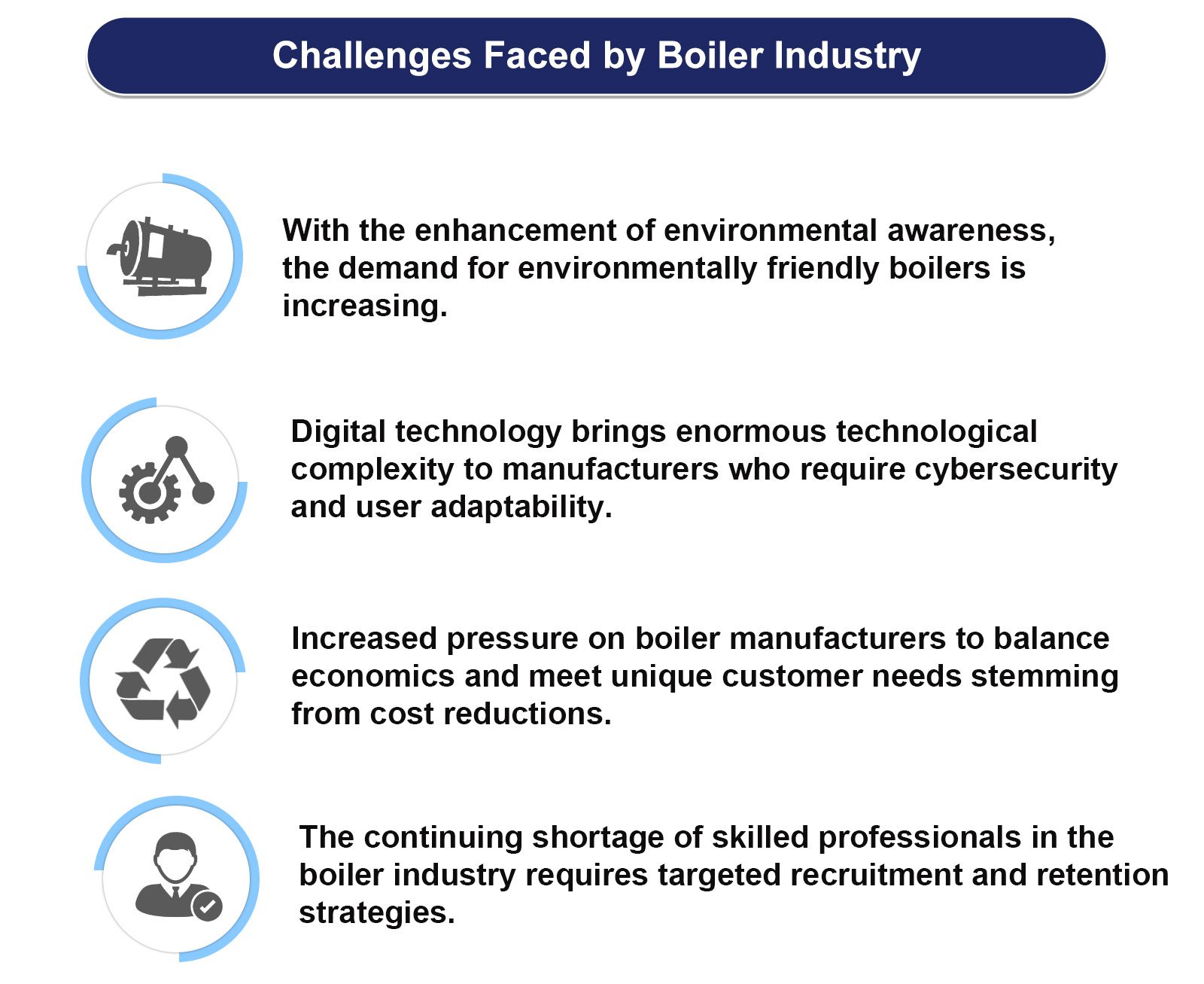 Challenges Faced by Boiler Industry

With the enhancement of environmental awareness, the demand for environmentally friendly boilers is increasing.

Digital technology brings enormous technological complexity to manufacturers who require cybersecurity and user adaptability.

Increased pressure on boiler manufacturers to balance economics and meet unique customer needs stemming from cost reductions.

The continuing shortage of skilled professionals in the boiler industry requires targeted recruitment and retention strategies.